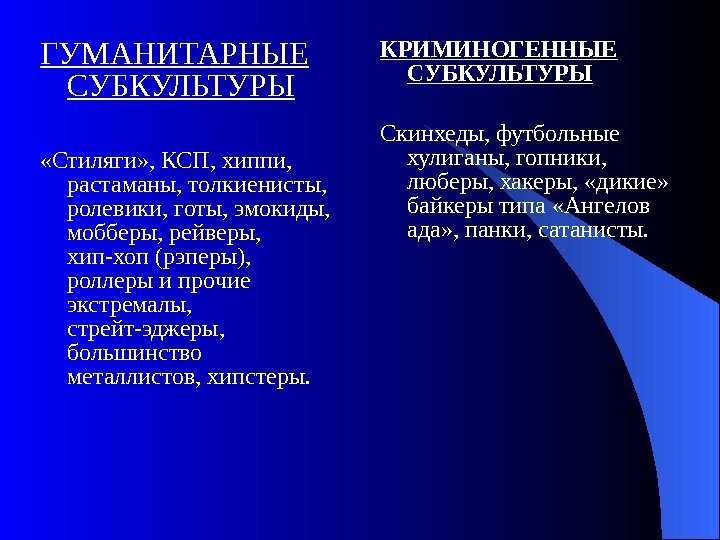 ГУМАНИТАРНЫЕ СУБКУЛЬТУРЫ

«Стиляги», КСП, хиппи, растаманы, толкиенисты, ролевики, готы, эмокиды, мобберы, рейверы, хип-хоп (рэперы), роллеры и прочие экстремалы, стрейт-эджеры, большинство металлистов, хипстеры.

КРИМИНОГЕННЫЕ СУБКУЛЬТУРЫ

Скинхеды, футбольные хулиганы, гопники, люберы, хакеры, «дикие» байкеры типа «Ангелов ада», панки, сатанисты.